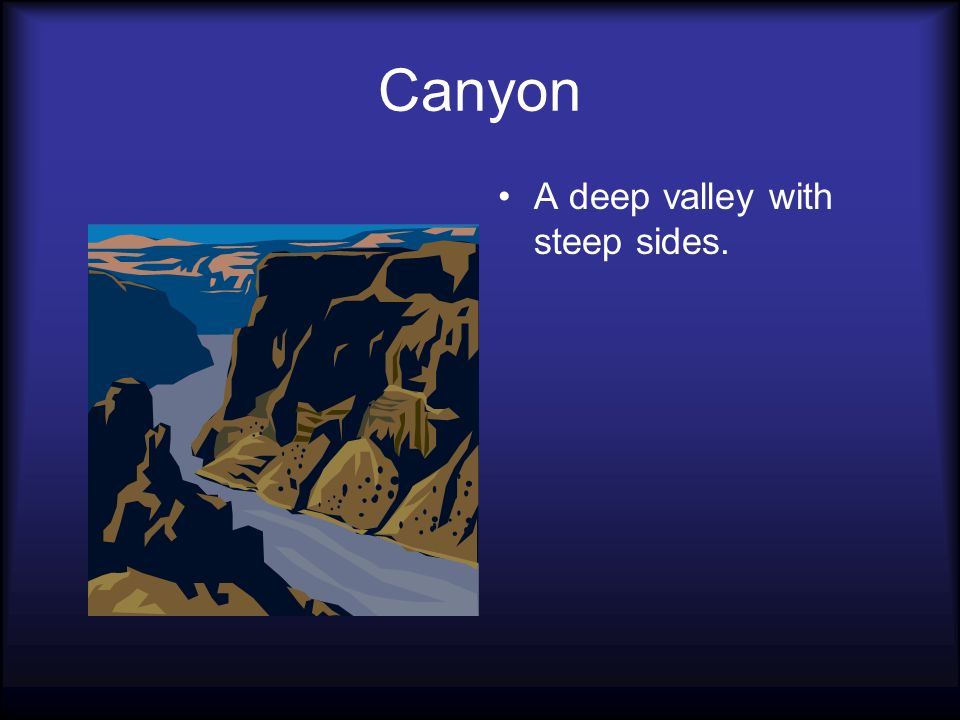 Canyon

• A deep valley with steep sides.